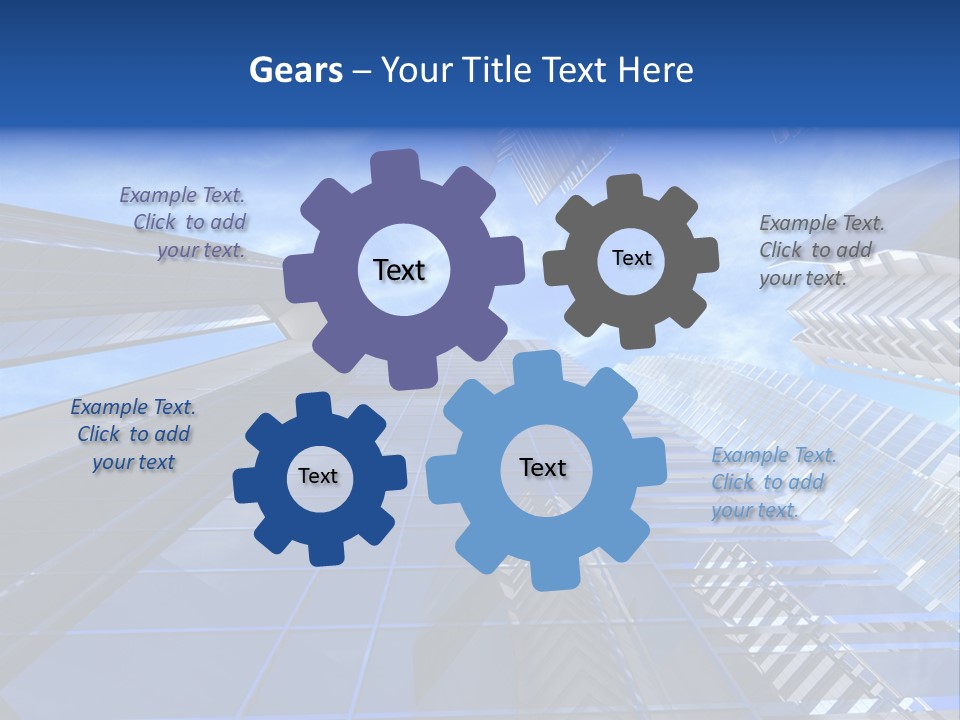 Gears – Your Title Text Here

Example Text. Click to add your text.

Text

Text

Example Text. Click to add your text.

Example Text. Click to add your text

Text

Text

Example Text. Click to add your text.